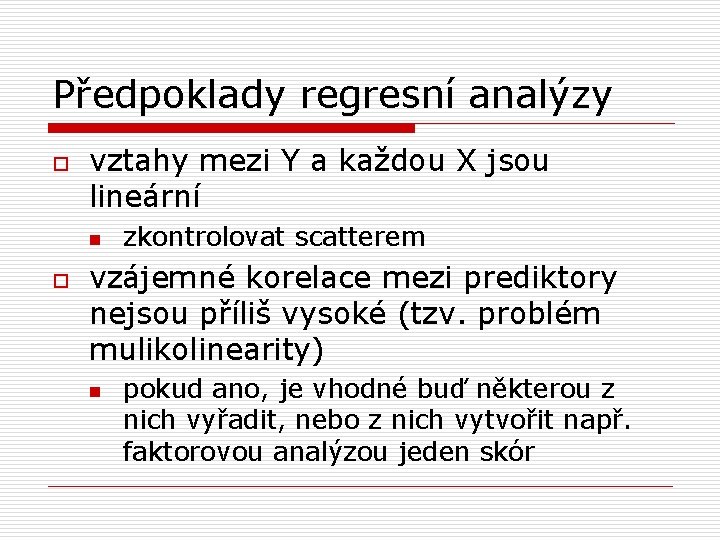 Předpoklady regresní analýzy

vztahy mezi Y a každou X jsou lineární

zkontrolovat scatterem

vzájemné korelace mezi prediktory nejsou příliš vysoké (tzv. problém mulikolinearity)

pokud ano, je vhodné buď některou z nich vyřadit, nebo z nich vytvořit např. faktorovou analýzou jeden skór